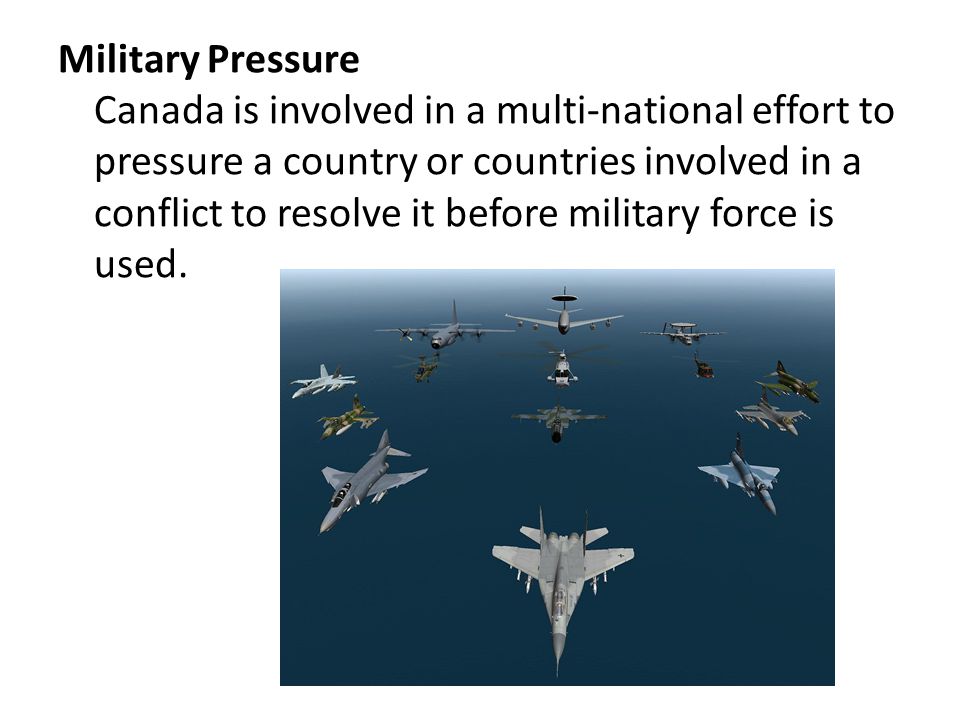 Military Pressure

Canada is involved in a multi-national effort to pressure a country or countries involved in a conflict to resolve it before military force is used.